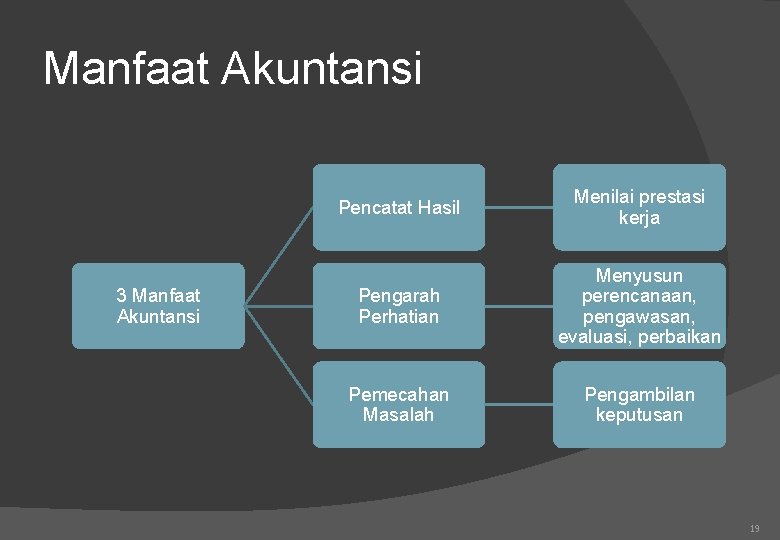 Manfaat Akuntansi

3 Manfaat Akuntansi

Pencatat Hasil

Menilai prestasi kerja

Pengarah Perhatian

Menyusun perencanaan, pengawasan, evaluasi, perbaikan

Pemecahan Masalah

Pengambilan keputusan

19